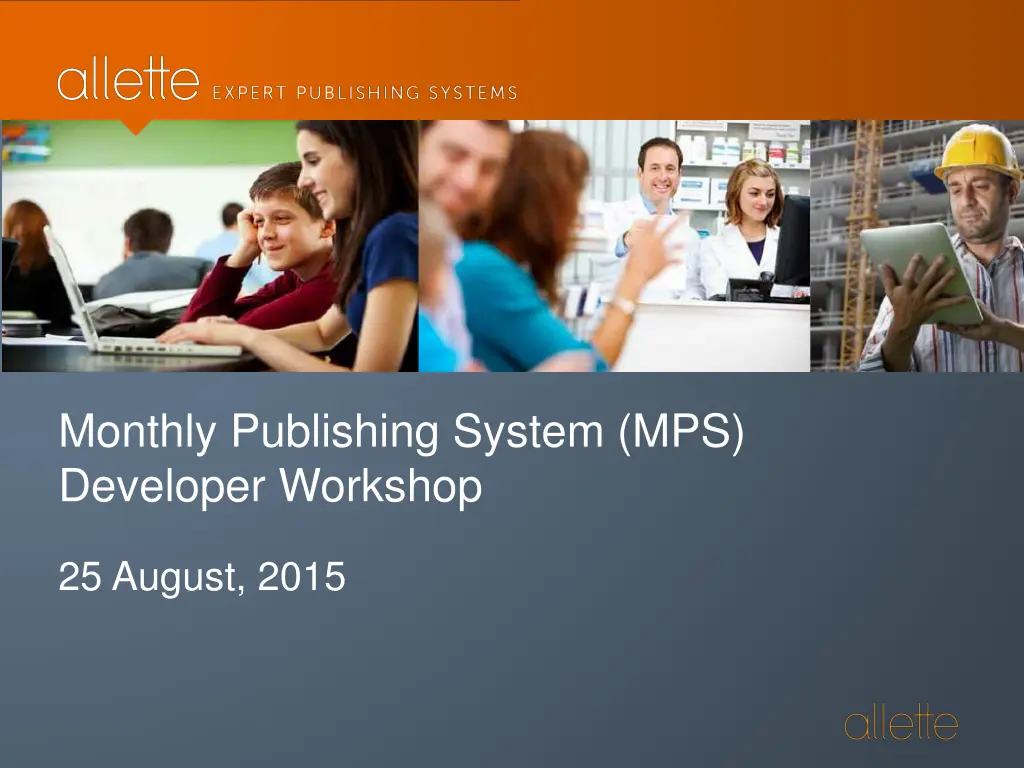 allette EXPERT PUBLISHING SYSTEMS

Monthly Publishing System (MPS) Developer Workshop

25 August, 2015

allette